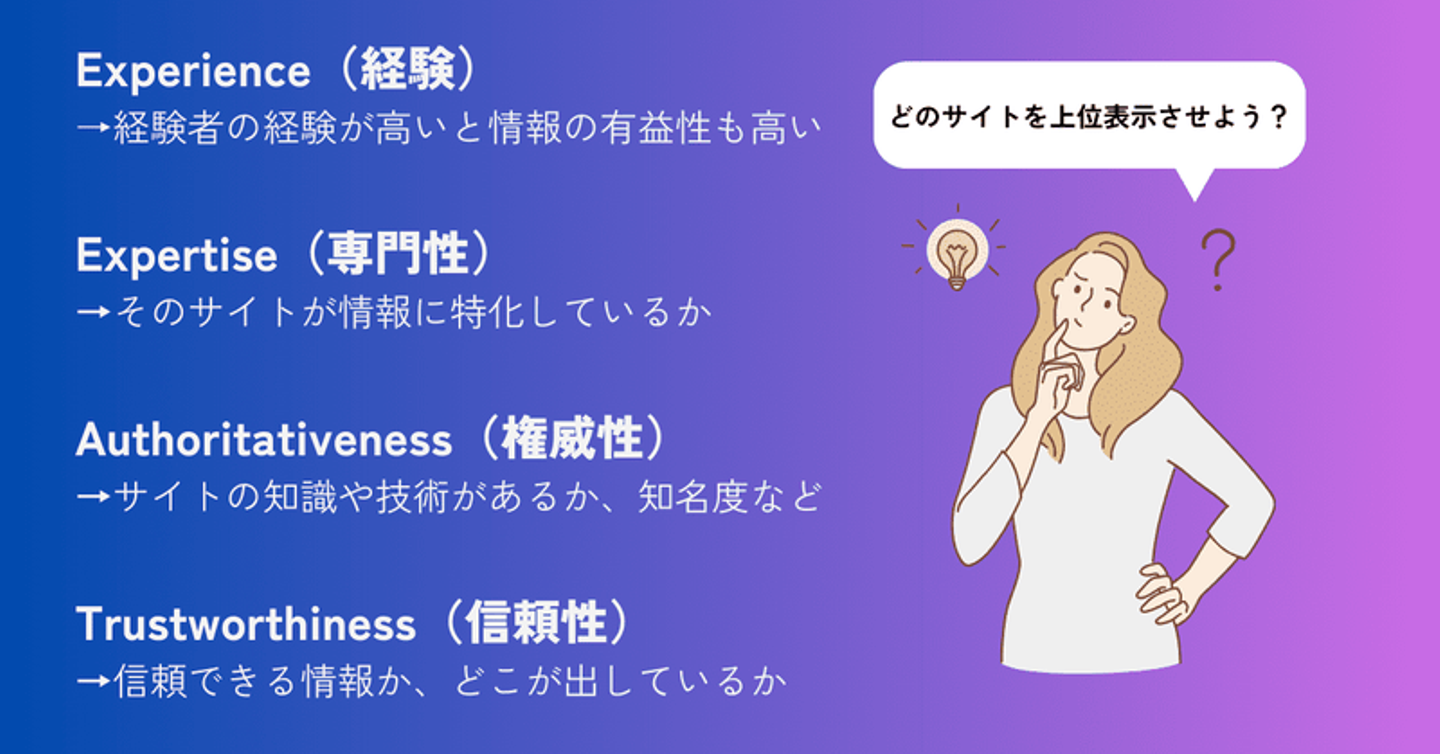 Experience（経験）
→経験者の経験が高いと情報の有益性も高い

Expertise（専門性）
→そのサイトが情報に特化しているか

Authoritativeness（権威性）
→サイトの知識や技術があるか、知名度など

Trustworthiness（信頼性）
→信頼できる情報か、どこが出しているか

どのサイトを上位表示させよう？

?